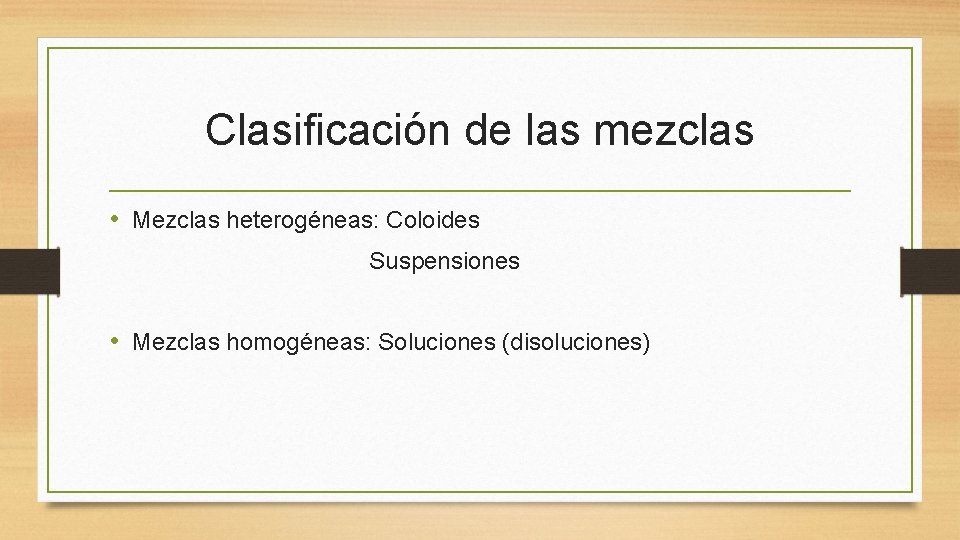 Clasificación de las mezclas

• Mezclas heterogéneas: Coloides
Suspensiones

• Mezclas homogéneas: Soluciones (disoluciones)